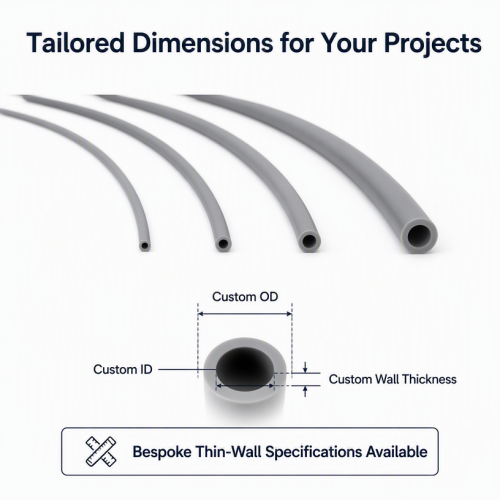 Tailored Dimensions for Your Projects

Custom OD

Custom ID

Custom Wall Thickness

Bespoke Thin-Wall Specifications Available